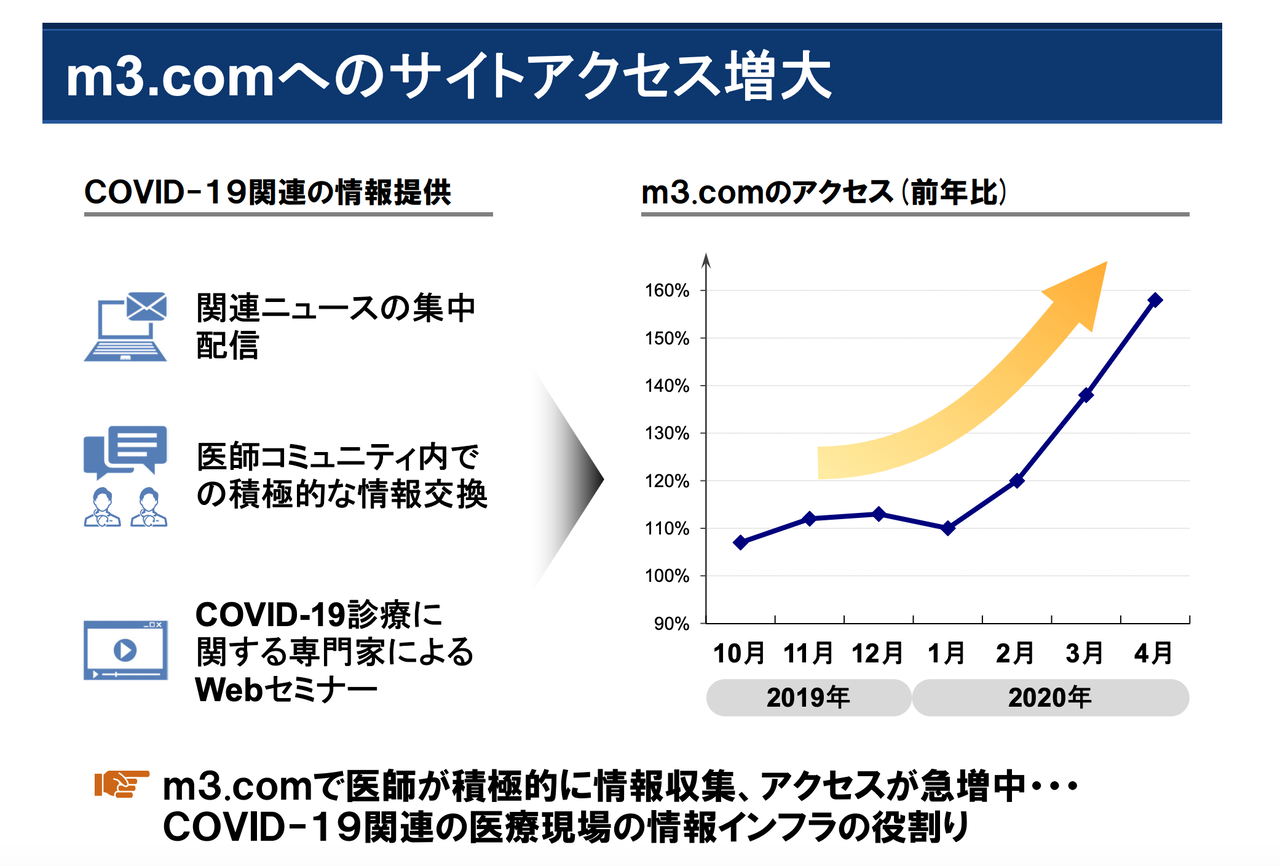 m3.comへのサイトアクセス増大

COVID-19関連の情報提供

関連ニュースの集中配信

医師コミュニティ内での積極的な情報交換

COVID-19診療に関する専門家によるWebセミナー

m3.comのアクセス（前年比）

160%
150%
140%
130%
120%
110%
100%
90%

10月 11月 12月 1月 2月 3月 4月

2019年 2020年

m3.comで医師が積極的に情報収集、アクセスが急増中・・・
COVID-19関連の医療現場の情報インフラの役割り